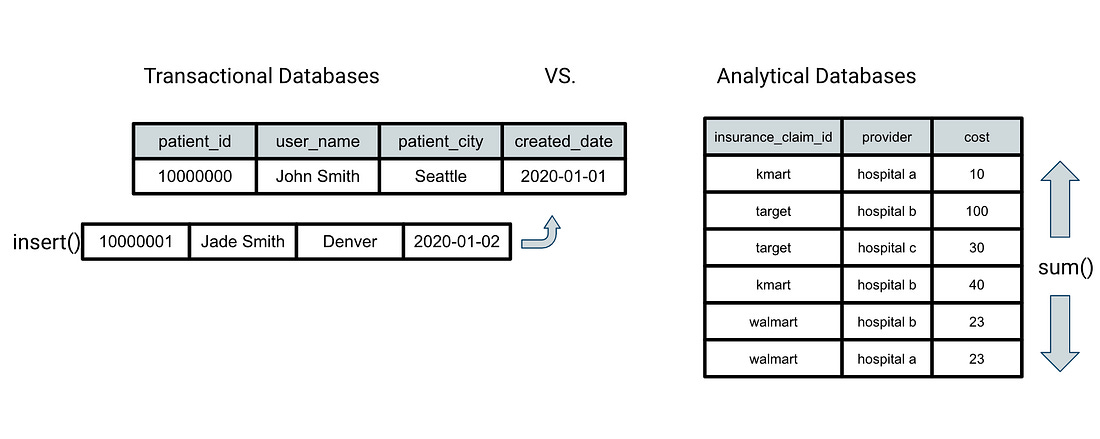 Transactional Databases VS. Analytical Databases

| patient_id | user_name | patient_city | created_date |
|---|---|---|---|
| 10000000 | John Smith | Seattle | 2020-01-01 |

insert()

| 10000001 | Jade Smith | Denver | 2020-01-02 |
|---|---|---|---|

| insurance_claim_id | provider | cost |
|---|---|---|
| kmart | hospital a | 10 |
| target | hospital b | 100 |
| target | hospital c | 30 |
| kmart | hospital b | 40 |
| walmart | hospital b | 23 |
| walmart | hospital a | 23 |

sum()